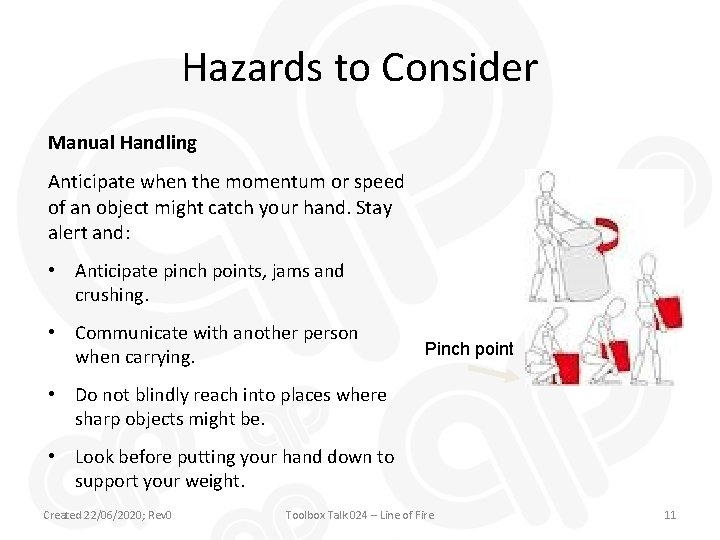 Hazards to Consider

Manual Handling

Anticipate when the momentum or speed of an object might catch your hand. Stay alert and:

• Anticipate pinch points, jams and crushing.

• Communicate with another person when carrying.

• Do not blindly reach into places where sharp objects might be.

• Look before putting your hand down to support your weight.

Pinch point

Created 22/06/2020; Rev0

Toolbox Talk 024 – Line of Fire

11